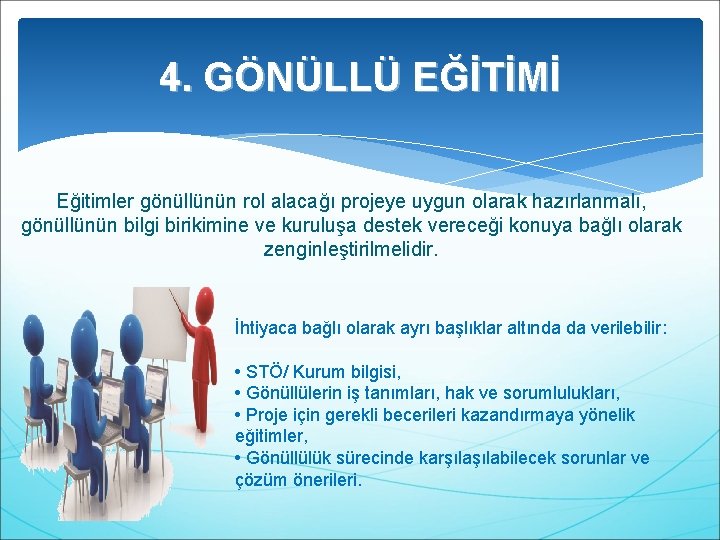 4. GÖNÜLLÜ EĞİTİMİ

Eğitimler gönüllünün rol alacağı projeye uygun olarak hazırlanmalı, gönüllünün bilgi birikimine ve kuruluşa destek vereceği konuya bağlı olarak zenginleştirilmelidir.

İhtiyaca bağlı olarak ayrı başlıklar altında da verilebilir:

• STÖ/ Kurum bilgisi,
• Gönüllülerin iş tanımları, hak ve sorumlulukları,
• Proje için gerekli becerileri kazandırmaya yönelik eğitimler,
• Gönüllülük sürecinde karşılaşılabilecek sorunlar ve çözüm önerileri.